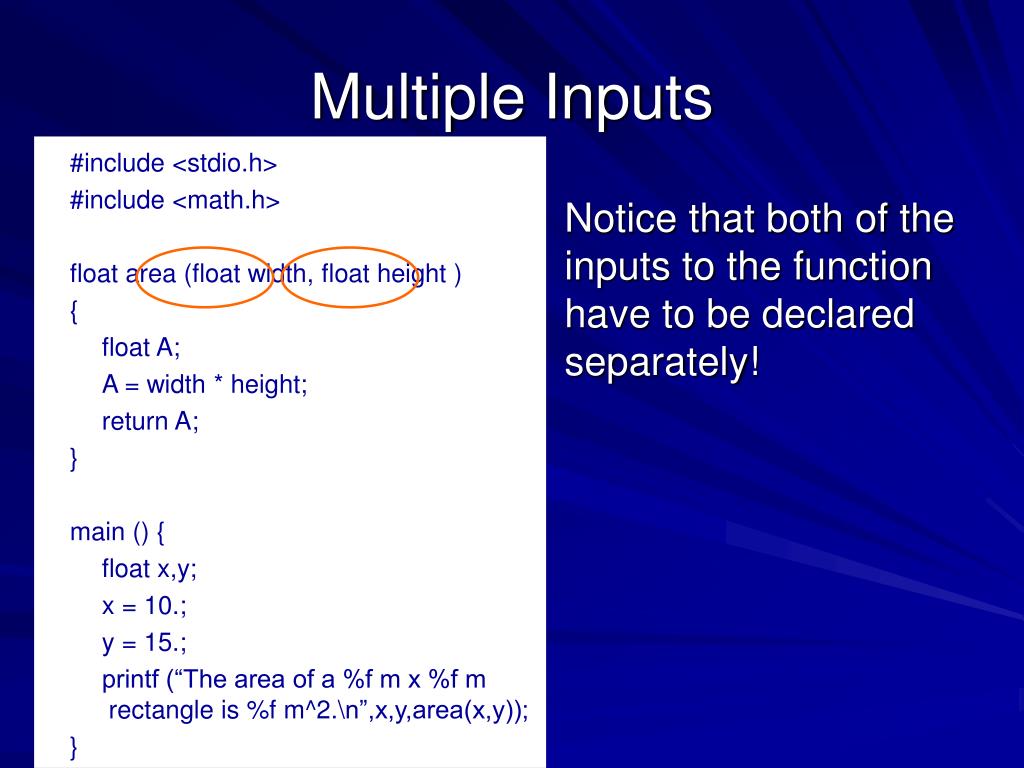 Multiple Inputs

#include <stdio.h>
#include <math.h>

float area (float width, float height )
{
float A;
A = width * height;
return A;
}

main () {
float x,y;
x = 10.;
y = 15.;
printf (“The area of a %f m x %f m rectangle is %f m^2.\n”,x,y,area(x,y));
}

Notice that both of the inputs to the function have to be declared separately!